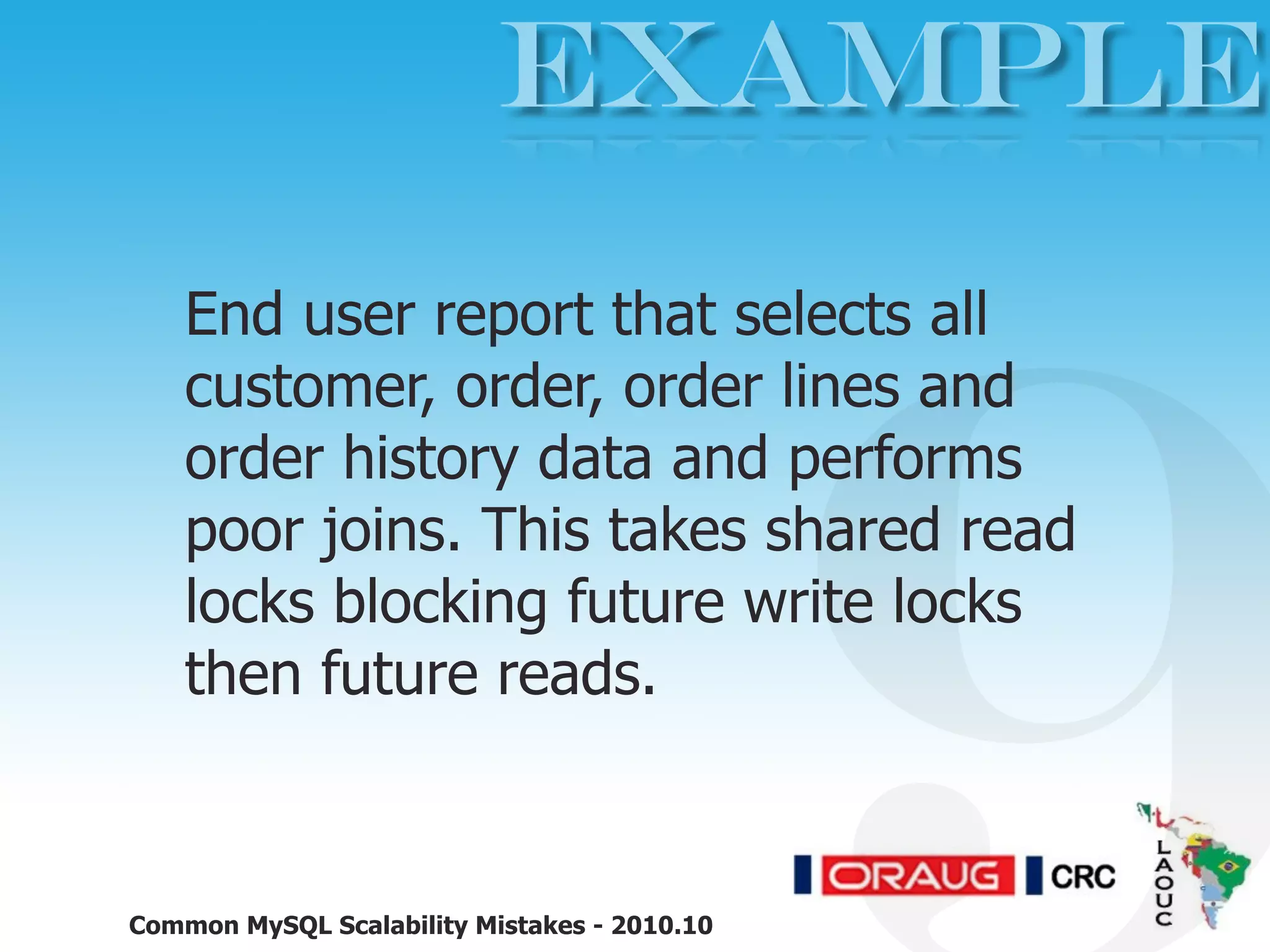 EXAMPLE

End user report that selects all customer, order, order lines and order history data and performs poor joins. This takes shared read locks blocking future write locks then future reads.

ORAUG CRC LAOUC

Common MySQL Scalability Mistakes - 2010.10